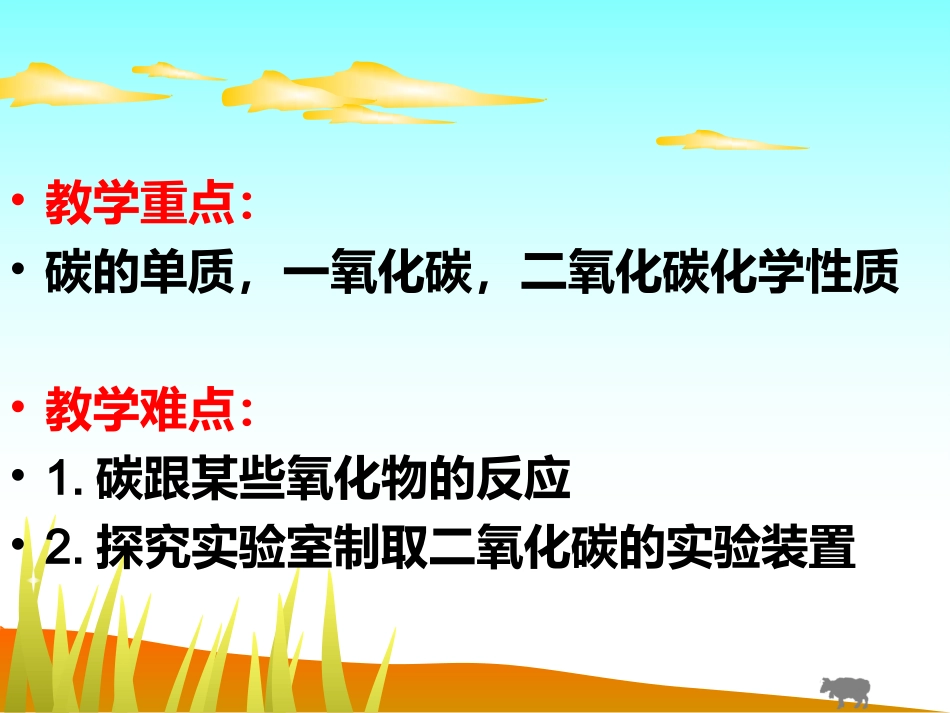 • 教学重点：
• 碳的单质，一氧化碳，二氧化碳化学性质

• 教学难点：
• 1. 碳跟某些氧化物的反应
• 2. 探究实验室制取二氧化碳的实验装置